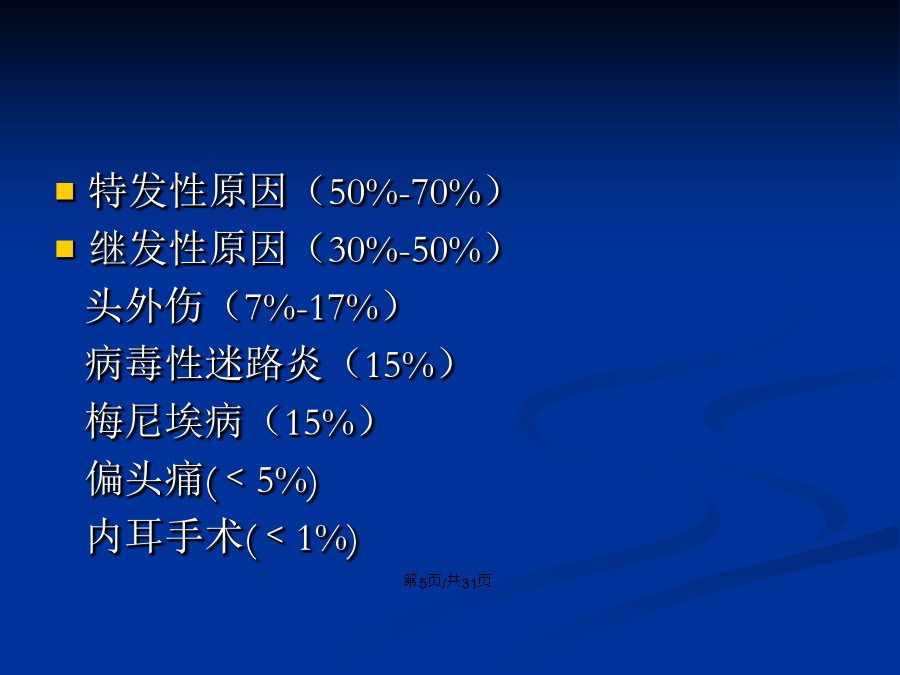 特发性原因（50%-70%）
继发性原因（30%-50%）
头外伤（7%-17%）
病毒性迷路炎（15%）
梅尼埃病（15%）
偏头痛( < 5%)
内耳手术( < 1%)

第5页/共31页